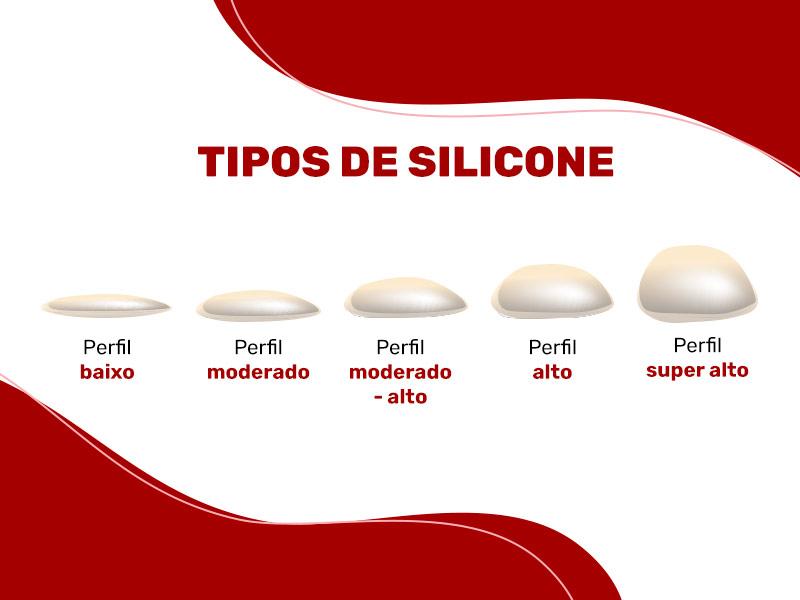 TIPOS DE SILICONE

Perfil
baixo

Perfil
moderado

Perfil
moderado
- alto

Perfil
alto

Perfil
super alto